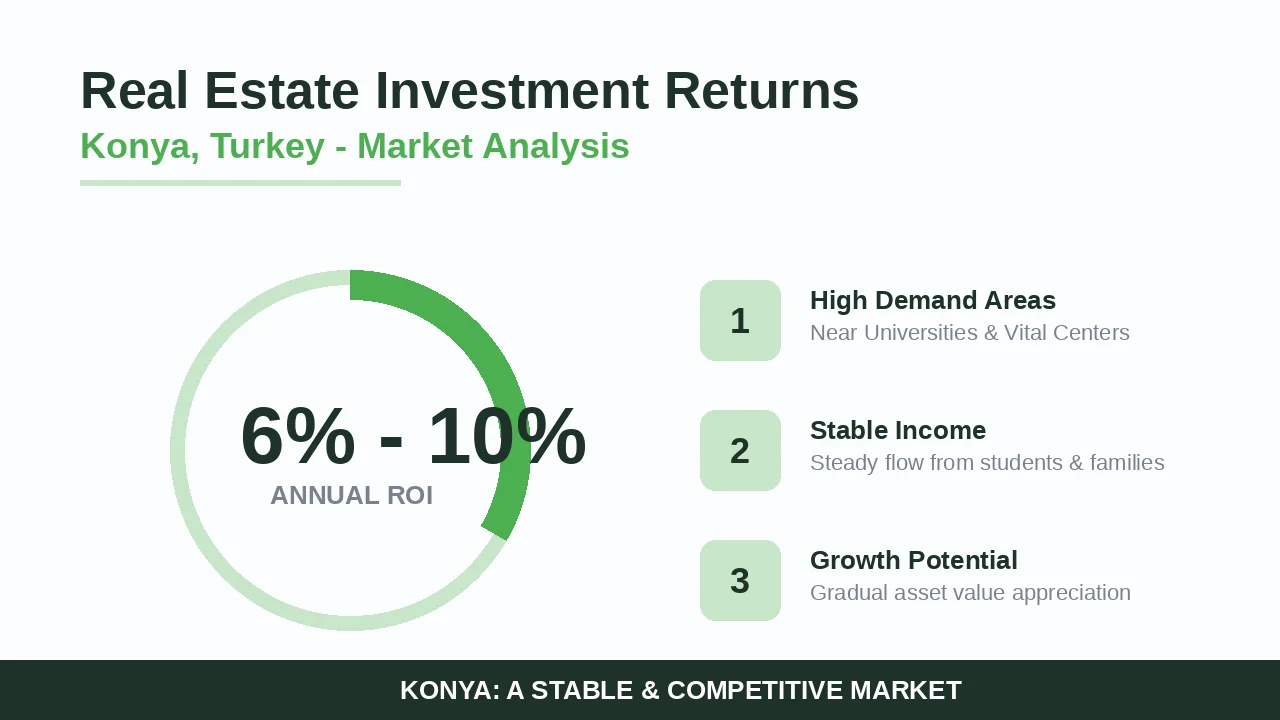 Real Estate Investment Returns

Konya, Turkey - Market Analysis

6% - 10%

ANNUAL ROI

1

High Demand Areas

Near Universities & Vital Centers

2

Stable Income

Steady flow from students & families

3

Growth Potential

Gradual asset value appreciation

KONYA: A STABLE & COMPETITIVE MARKET